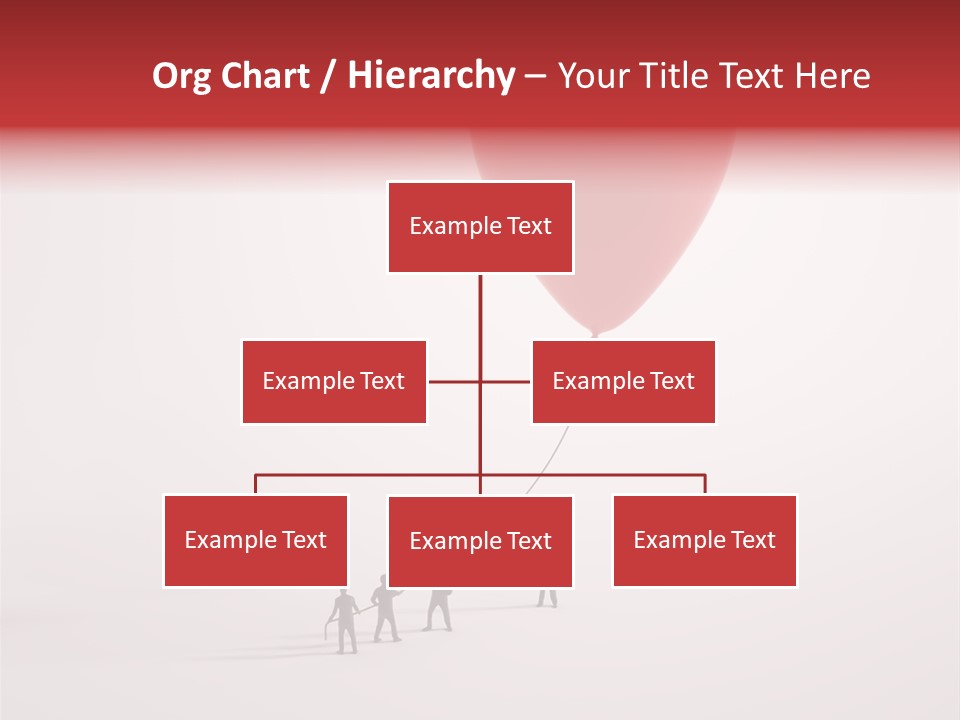 Org Chart / Hierarchy – Your Title Text Here

Example Text

Example Text

Example Text

Example Text

Example Text

Example Text